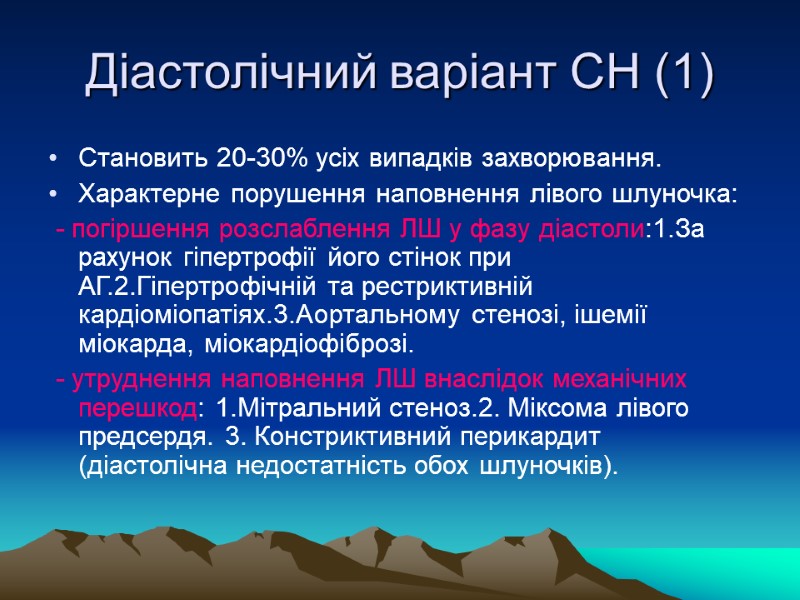 Діастолічний варіант СН (1)

• Становить 20-30% усіх випадків захворювання.
• Характерне порушення наповнення лівого шлуночка:

- погіршення розслаблення ЛШ у фазу діастоли:1.За рахунок гіпертрофії його стінок при АГ.2.Гіпертрофічній та рестриктивній кардіоміопатіях.3.Аортальному стенозі, ішемії міокарда, міокардіофіброзі.

- утруднення наповнення ЛШ внаслідок механічних перешкод: 1.Мітральний стеноз.2. Міксома лівого предсердя. 3. Констриктивний перикардит (діастолічна недостатність обох шлуночків).